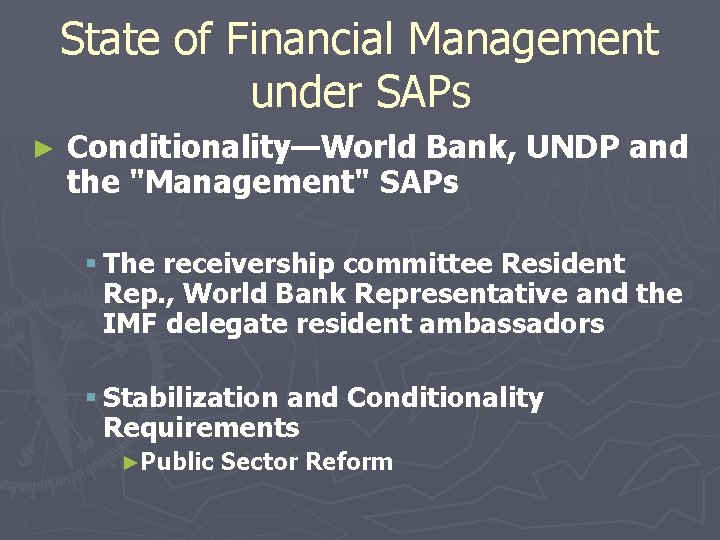 State of Financial Management under SAPs

► Conditionality—World Bank, UNDP and the "Management" SAPs

▪ The receivership committee Resident Rep., World Bank Representative and the IMF delegate resident ambassadors

▪ Stabilization and Conditionality Requirements

►Public Sector Reform